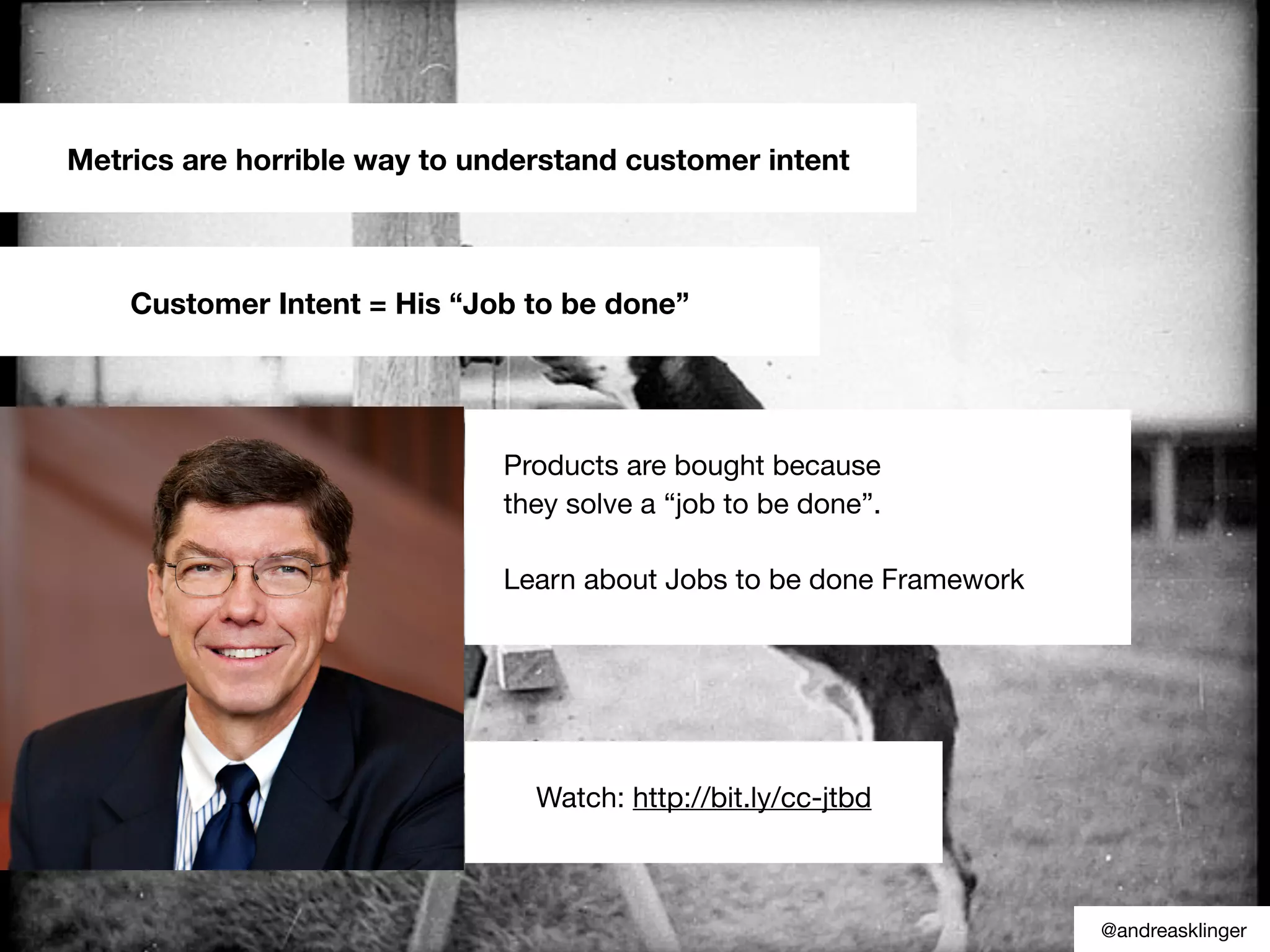 Metrics are horrible way to understand customer intent

Customer Intent = His “Job to be done”

Products are bought because they solve a “job to be done”.

Learn about Jobs to be done Framework

Watch: http://bit.ly/cc-jtbd

@andreasklinger